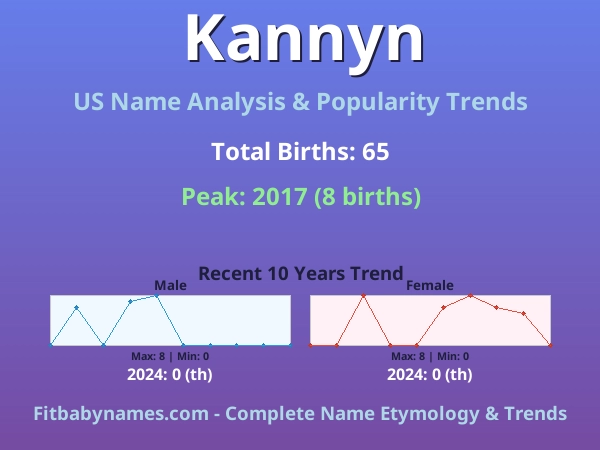 Kannyn

US Name Analysis & Popularity Trends

Total Births: 65

Peak: 2017 (8 births)

Recent 10 Years Trend

Male

Max: 8 | Min: 0

2024: 0 (th)

Female

Max: 8 | Min: 0

2024: 0 (th)

Fitbabynames.com - Complete Name Etymology & Trends